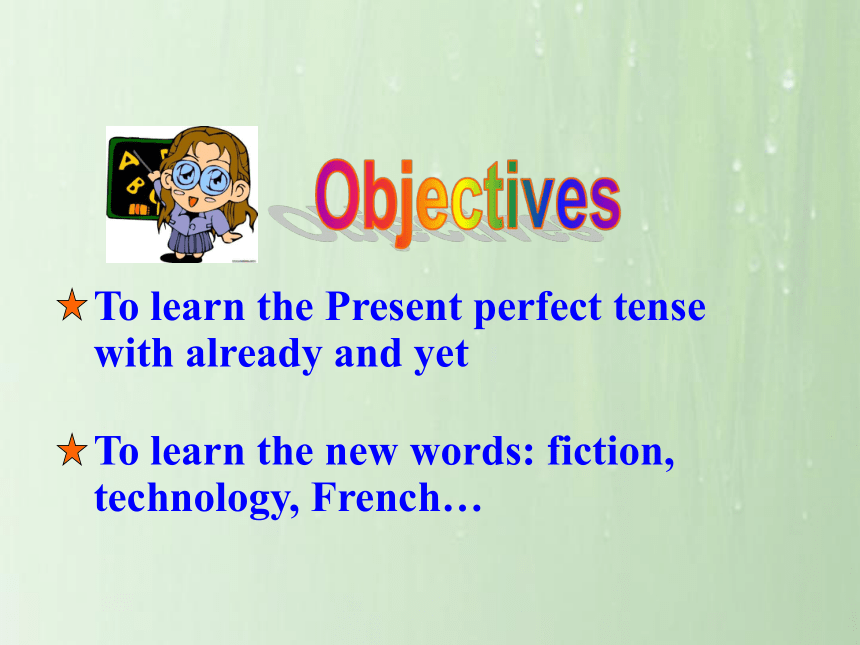 A B

Objectives

★To learn the Present perfect tense with already and yet

★To learn the new words: fiction, technology, French…